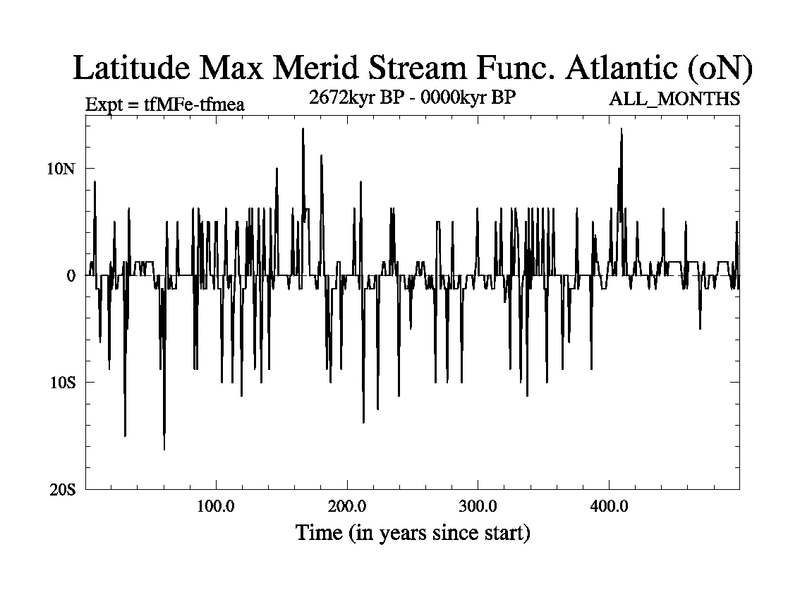 Latitude Max Merid Stream Func. Atlantic (oN)

Expt = tfMFe-tfmea

2672kyr BP - 0000kyr BP

ALL_MONTHS

10N

0

10S

20S

100.0

200.0

300.0

400.0

Time (in years since start)